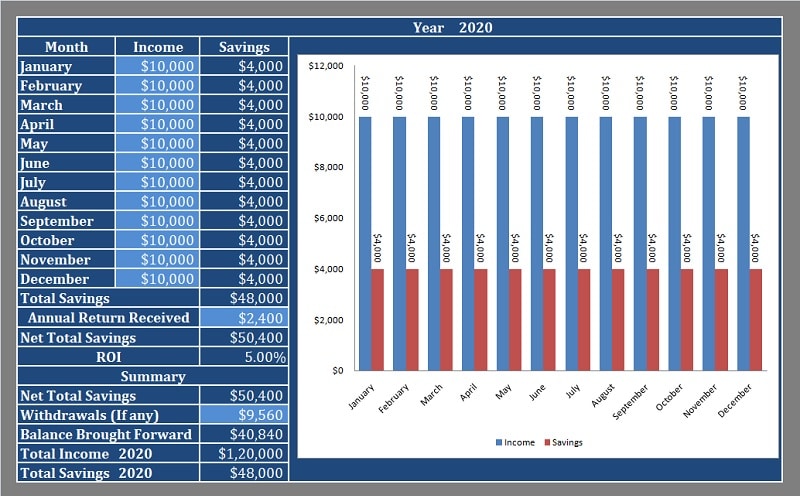 Year 2020

| Month | Income | Savings |
|---|---|---|
| January | $10,000 | $4,000 |
| February | $10,000 | $4,000 |
| March | $10,000 | $4,000 |
| April | $10,000 | $4,000 |
| May | $10,000 | $4,000 |
| June | $10,000 | $4,000 |
| July | $10,000 | $4,000 |
| August | $10,000 | $4,000 |
| September | $10,000 | $4,000 |
| October | $10,000 | $4,000 |
| November | $10,000 | $4,000 |
| December | $10,000 | $4,000 |
| Total Savings | | $48,000 |
| Annual Return Received | | $2,400 |
| Net Total Savings | | $50,400 |
| ROI | | 5.00% |
| Summary | | |
| Net Total Savings | | $50,400 |
| Withdrawals (If any) | | $9,560 |
| Balance Brought Forward | | $40,840 |
| Total Income 2020 | | $1,20,000 |
| Total Savings 2020 | | $48,000 |

$12,000
$10,000
$8,000
$6,000
$4,000
$2,000
$0

$10,000 $10,000 $10,000 $10,000 $10,000 $10,000 $10,000 $10,000 $10,000 $10,000 $10,000 $10,000
$4,000 $4,000 $4,000 $4,000 $4,000 $4,000 $4,000 $4,000 $4,000 $4,000 $4,000 $4,000

January February March April May June July August September October November December

Income Savings